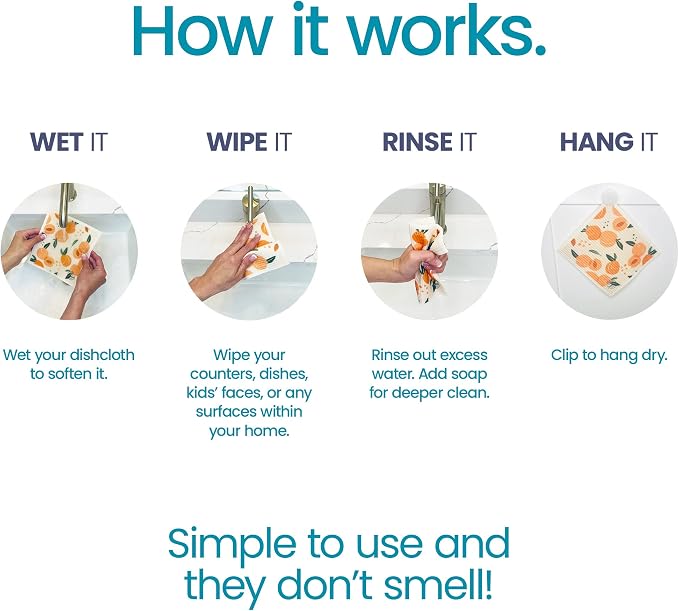 How it works.

WET IT

Wet your dishcloth to soften it.

WIPE IT

Wipe your counters, dishes, kids' faces, or any surfaces within your home.

RINSE IT

Rinse out excess water. Add soap for deeper clean.

HANG IT

Clip to hang dry.

Simple to use and they don't smell!